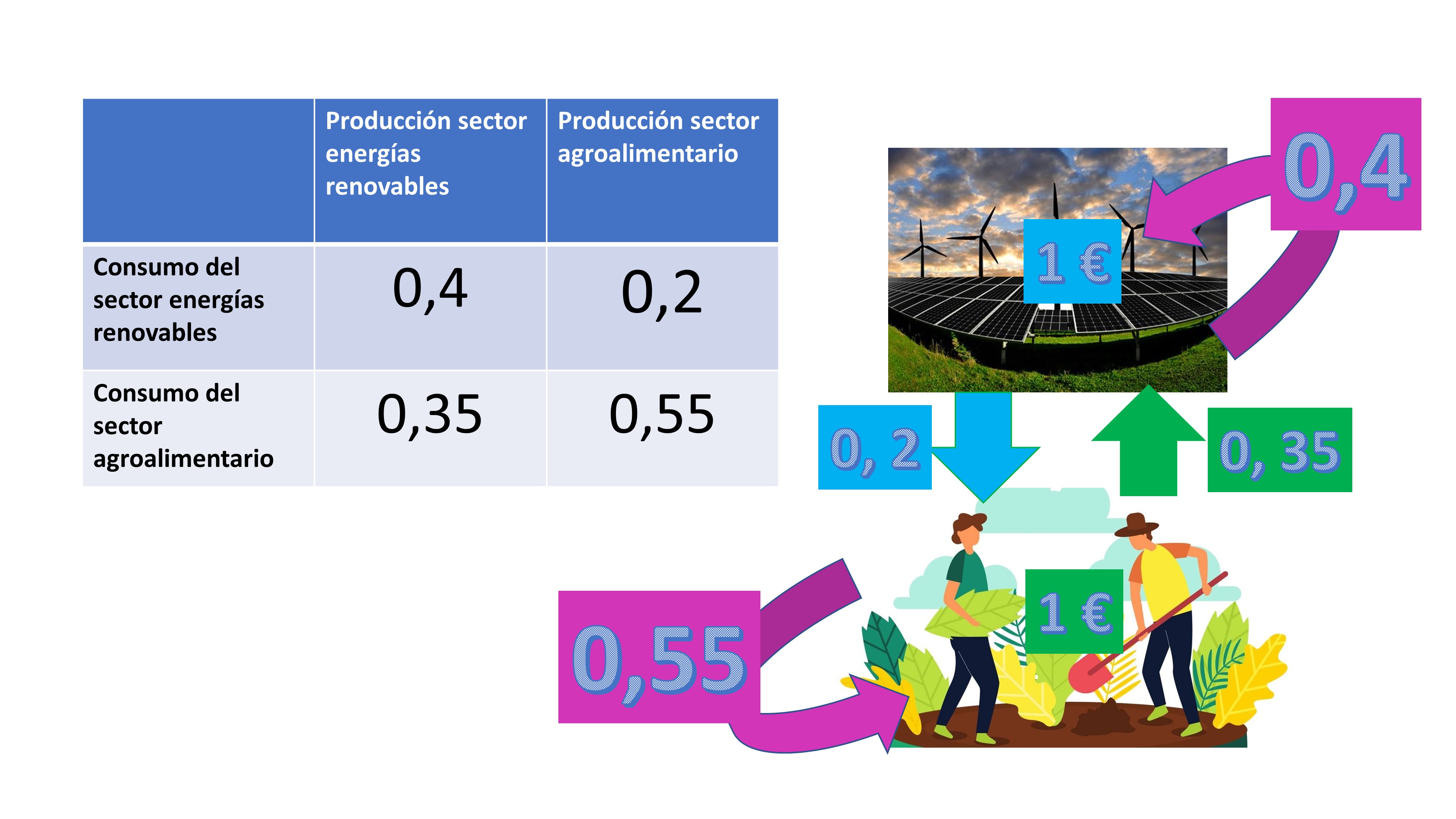 | | Producción sector energías renovables | Producción sector agroalimentario |
|---|---|---|
| Consumo del sector energías renovables | 0,4 | 0,2 |
| Consumo del sector agroalimentario | 0,35 | 0,55 |

0,4

1 €

0, 2

0, 35

1 €

0,55